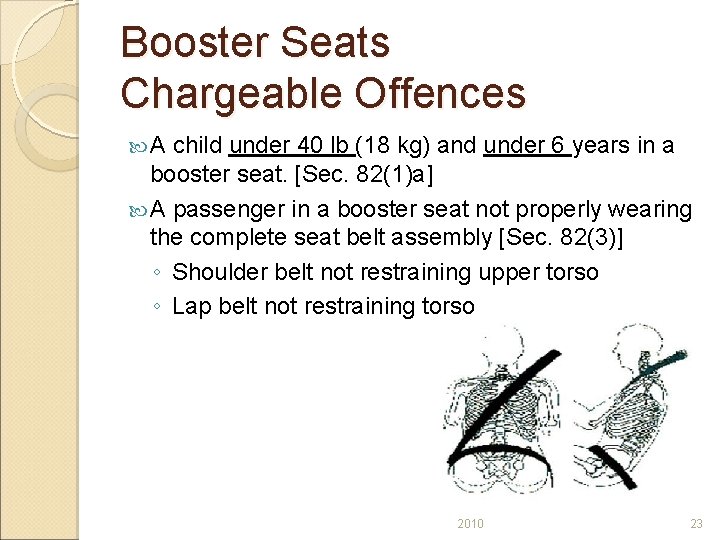 Booster Seats
Chargeable Offences

A child under 40 lb (18 kg) and under 6 years in a booster seat. [Sec. 82(1)a]

A passenger in a booster seat not properly wearing the complete seat belt assembly [Sec. 82(3)]

◦ Shoulder belt not restraining upper torso
◦ Lap belt not restraining torso

2010

23